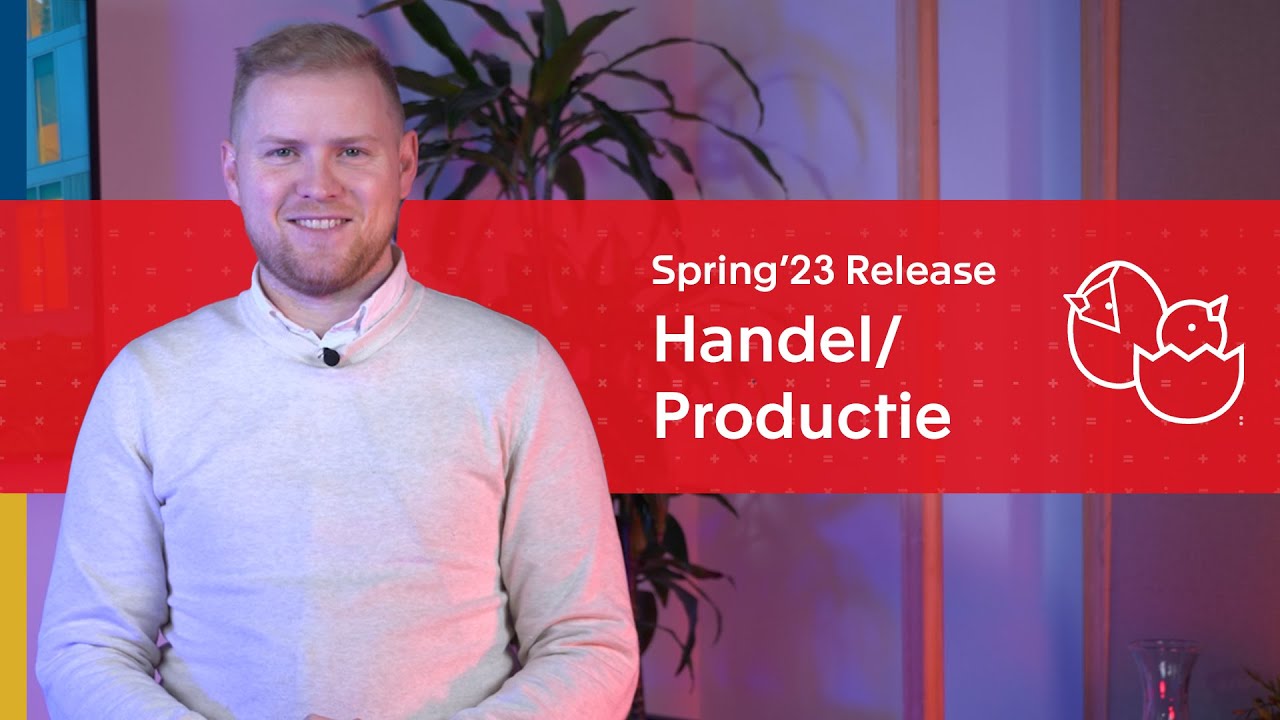 Spring'23 Release
Handel/
Productie